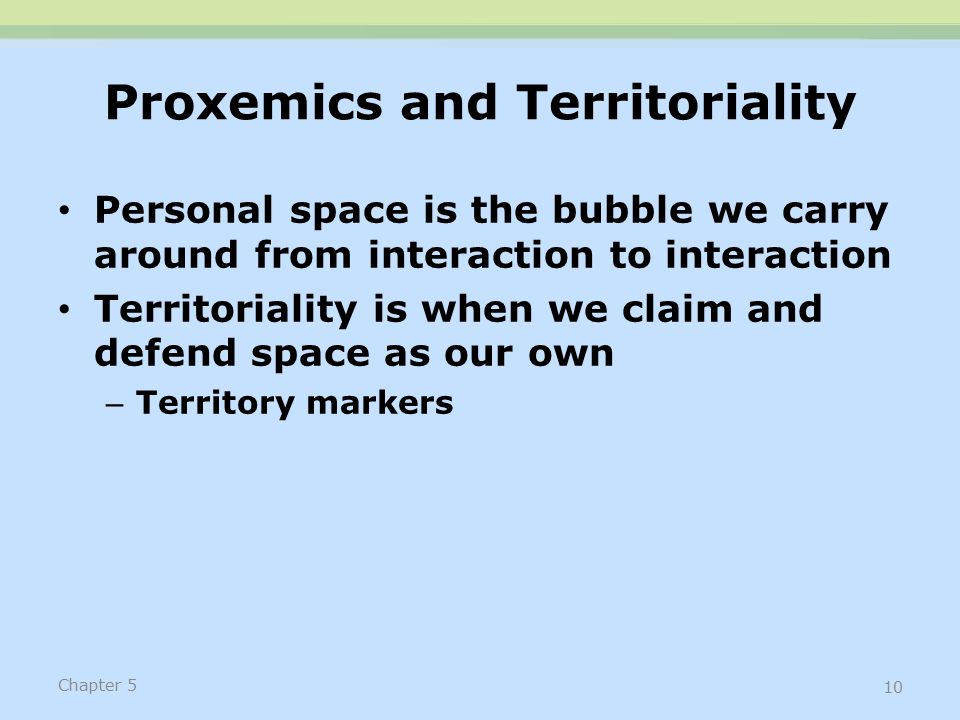 Proxemics and Territoriality

• Personal space is the bubble we carry around from interaction to interaction
• Territoriality is when we claim and defend space as our own
– Territory markers

Chapter 5

10